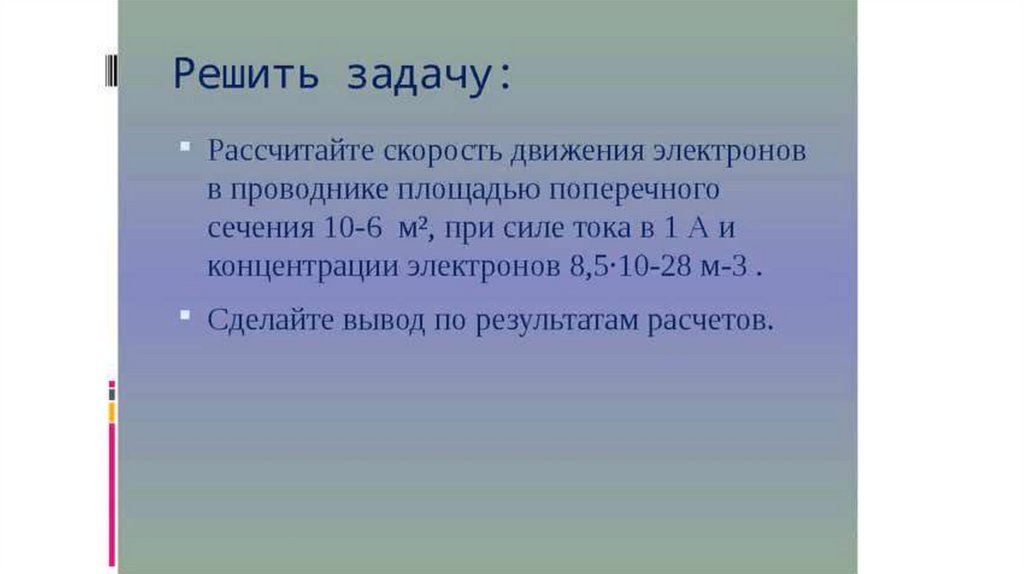 Решить задачу:

Рассчитайте скорость движения электронов в проводнике площадью поперечного сечения 10-6 м², при силе тока в 1 А и концентрации электронов 8,5·10-28 м-3 .

Сделайте вывод по результатам расчетов.